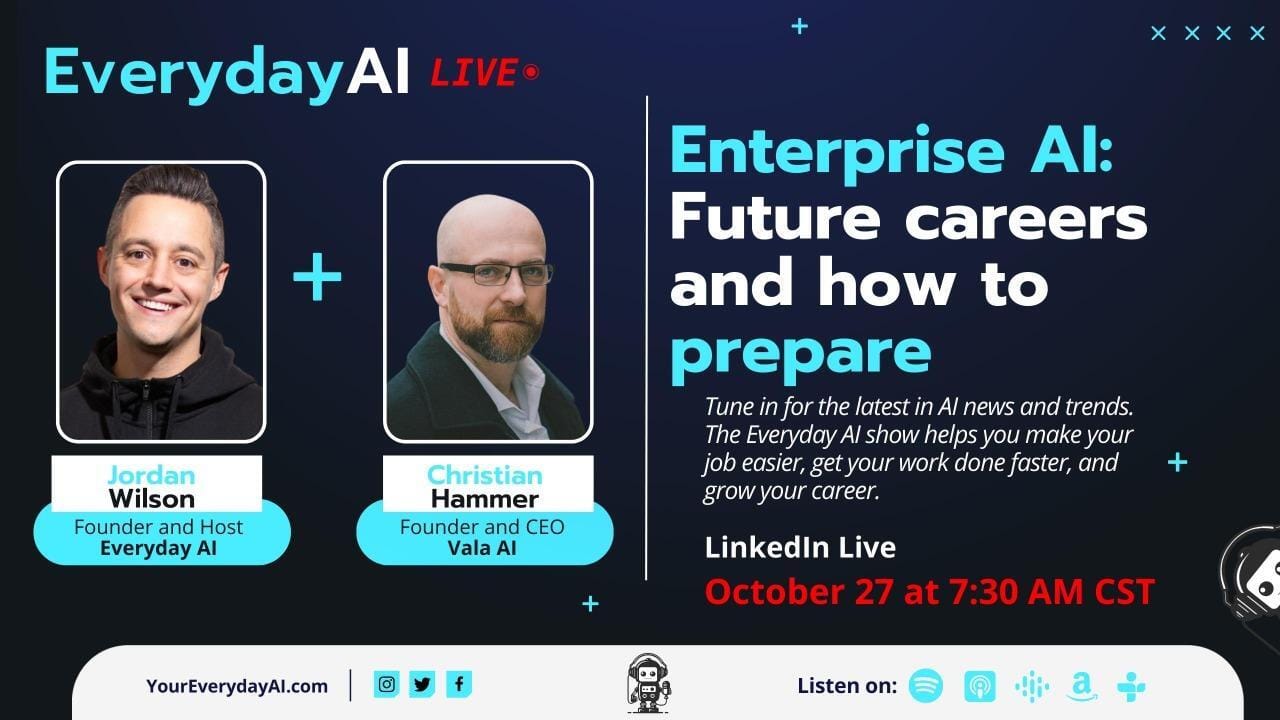 EverydayAI LIVE

Jordan Wilson
Founder and Host
Everyday AI

Christian Hammer
Founder and CEO
Vala AI

Enterprise AI: Future careers and how to prepare

Tune in for the latest in AI news and trends. The Everyday AI show helps you make your job easier, get your work done faster, and grow your career.

LinkedIn Live
October 27 at 7:30 AM CST

YourEverydayAI.com

Listen on: